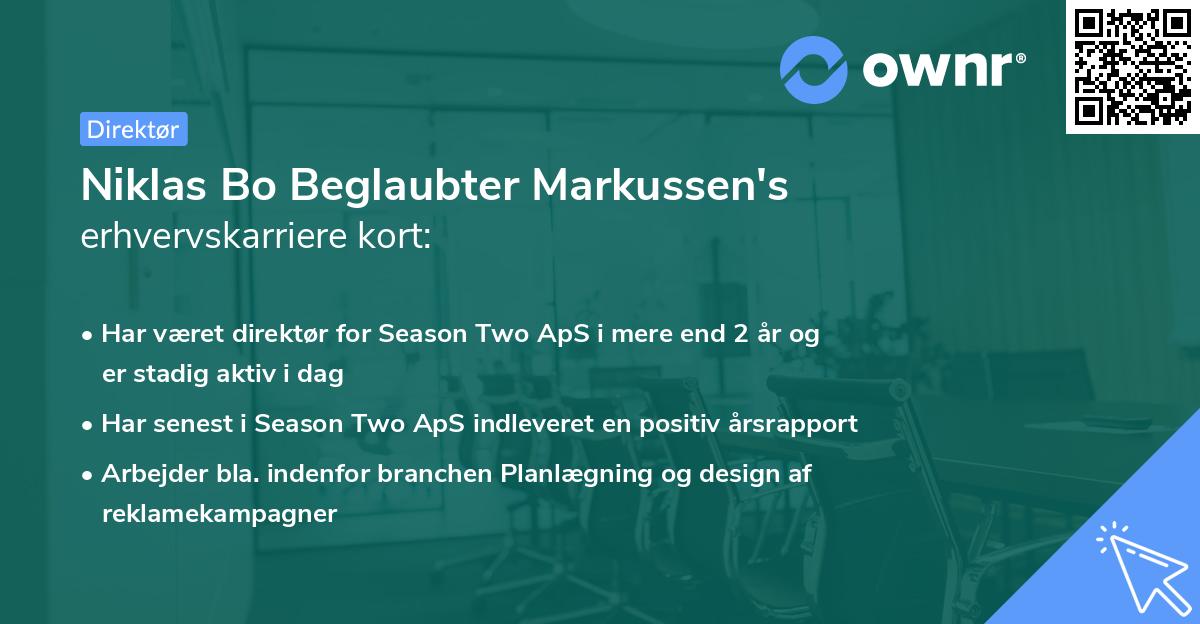 ownr®

Direktør

Niklas Bo Beglaubter Markussen's erhvervskarriere kort:

• Har været direktør for Season Two ApS i mere end 2 år og er stadig aktiv i dag

• Har senest i Season Two ApS indleveret en positiv årsrapport

• Arbejder bla. indenfor branchen Planlægning og design af reklamekampagner